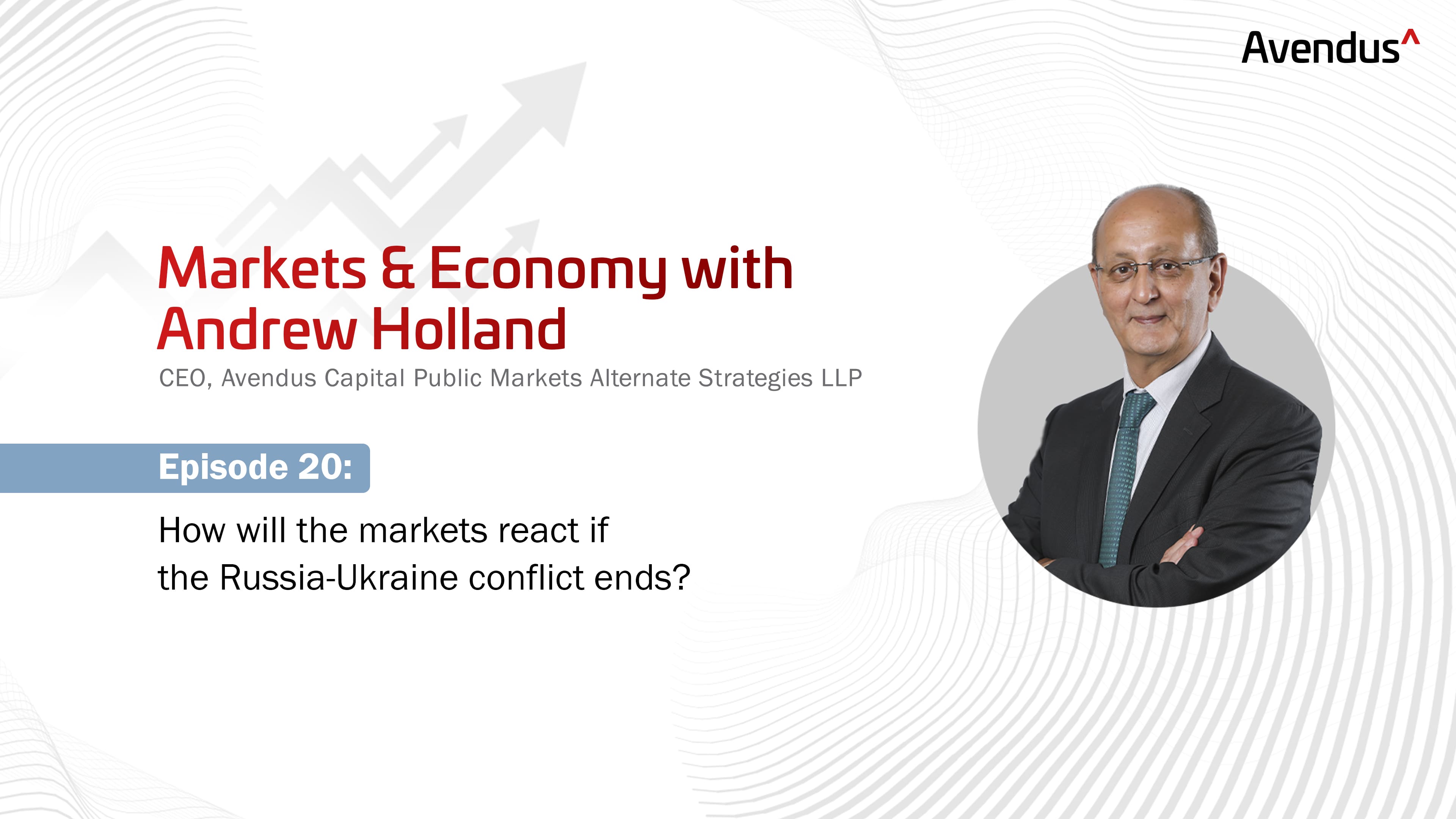 Avendus^

Markets & Economy with Andrew Holland

CEO, Avendus Capital Public Markets Alternate Strategies LLP

Episode 20:

How will the markets react if the Russia-Ukraine conflict ends?